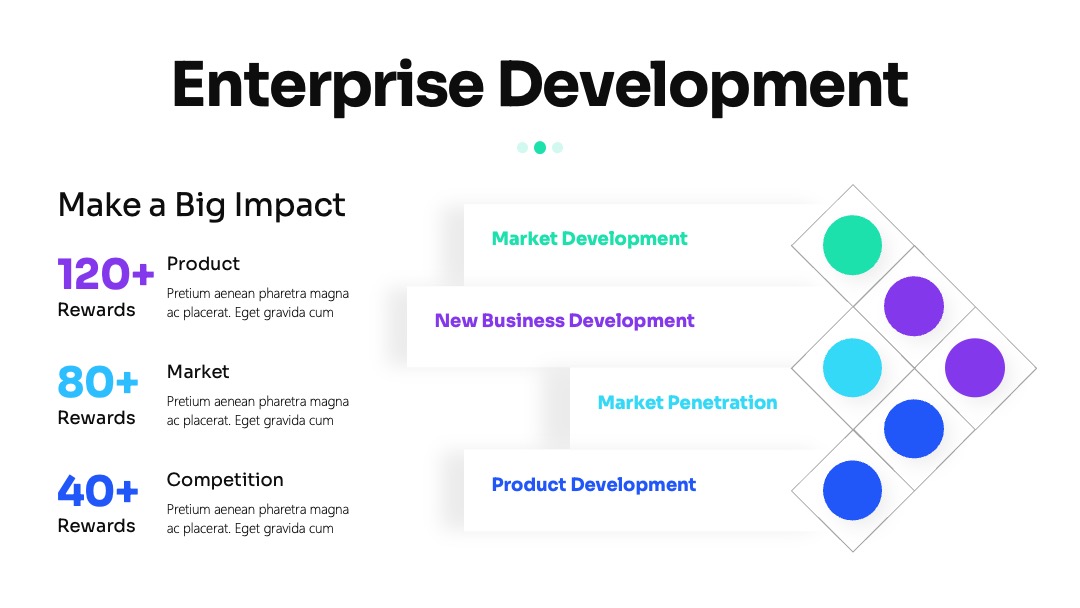 Enterprise Development

Make a Big Impact

120+
Rewards

Product
Pretium aenean pharetra magna ac placerat. Eget gravida cum

80+
Rewards

Market
Pretium aenean pharetra magna ac placerat. Eget gravida cum

40+
Rewards

Competition
Pretium aenean pharetra magna ac placerat. Eget gravida cum

Market Development

New Business Development

Market Penetration

Product Development